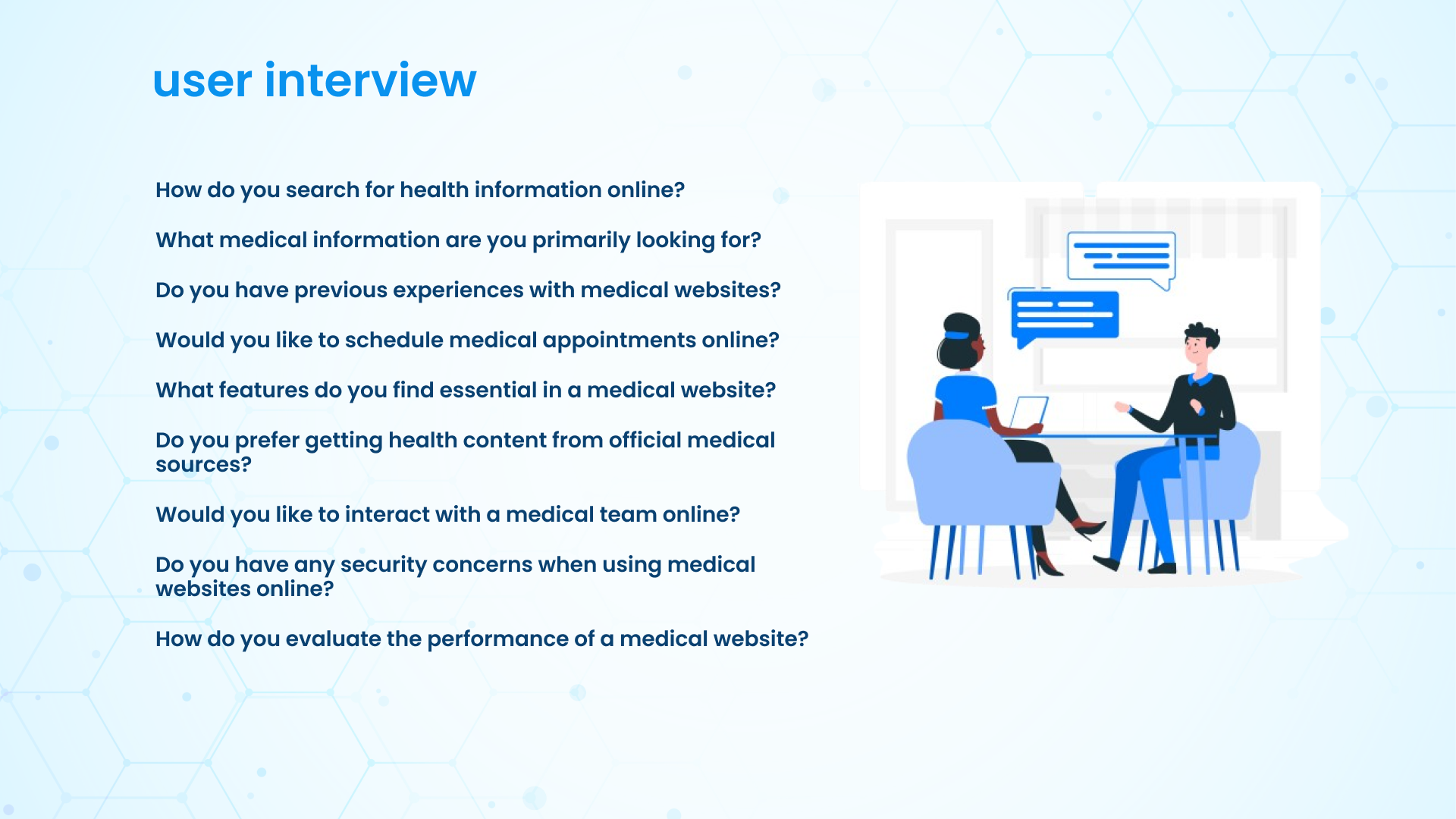 user interview

How do you search for health information online?

What medical information are you primarily looking for?

Do you have previous experiences with medical websites?

Would you like to schedule medical appointments online?

What features do you find essential in a medical website?

Do you prefer getting health content from official medical sources?

Would you like to interact with a medical team online?

Do you have any security concerns when using medical websites online?

How do you evaluate the performance of a medical website?